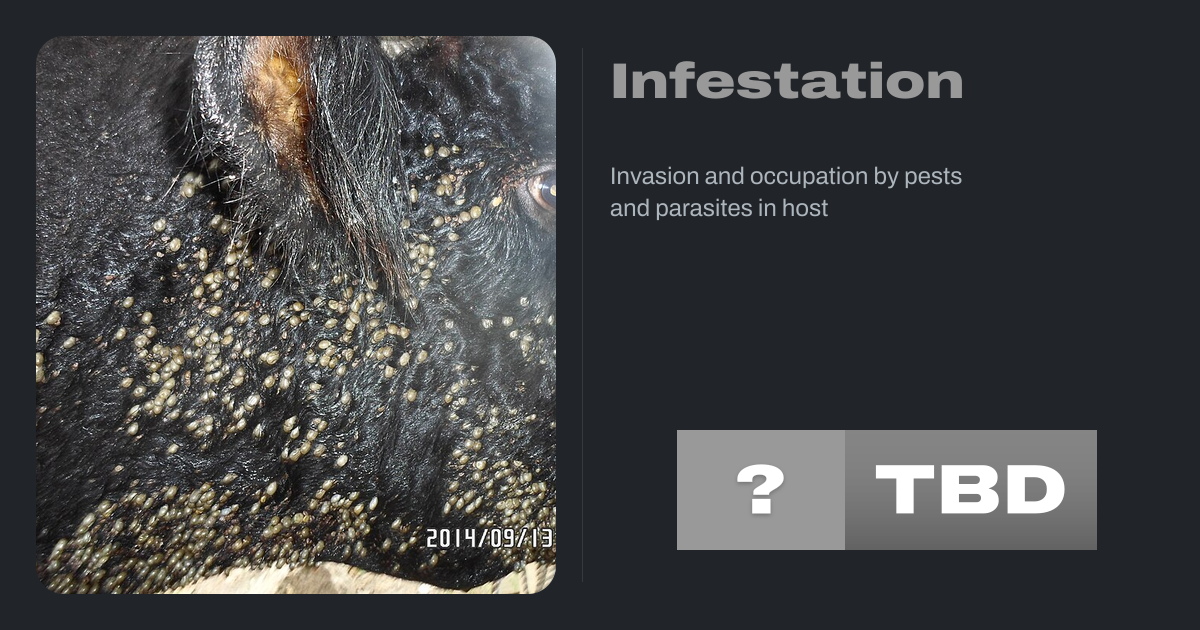 2014/09/13

Infestation

Invasion and occupation by pests and parasites in host

? TBD